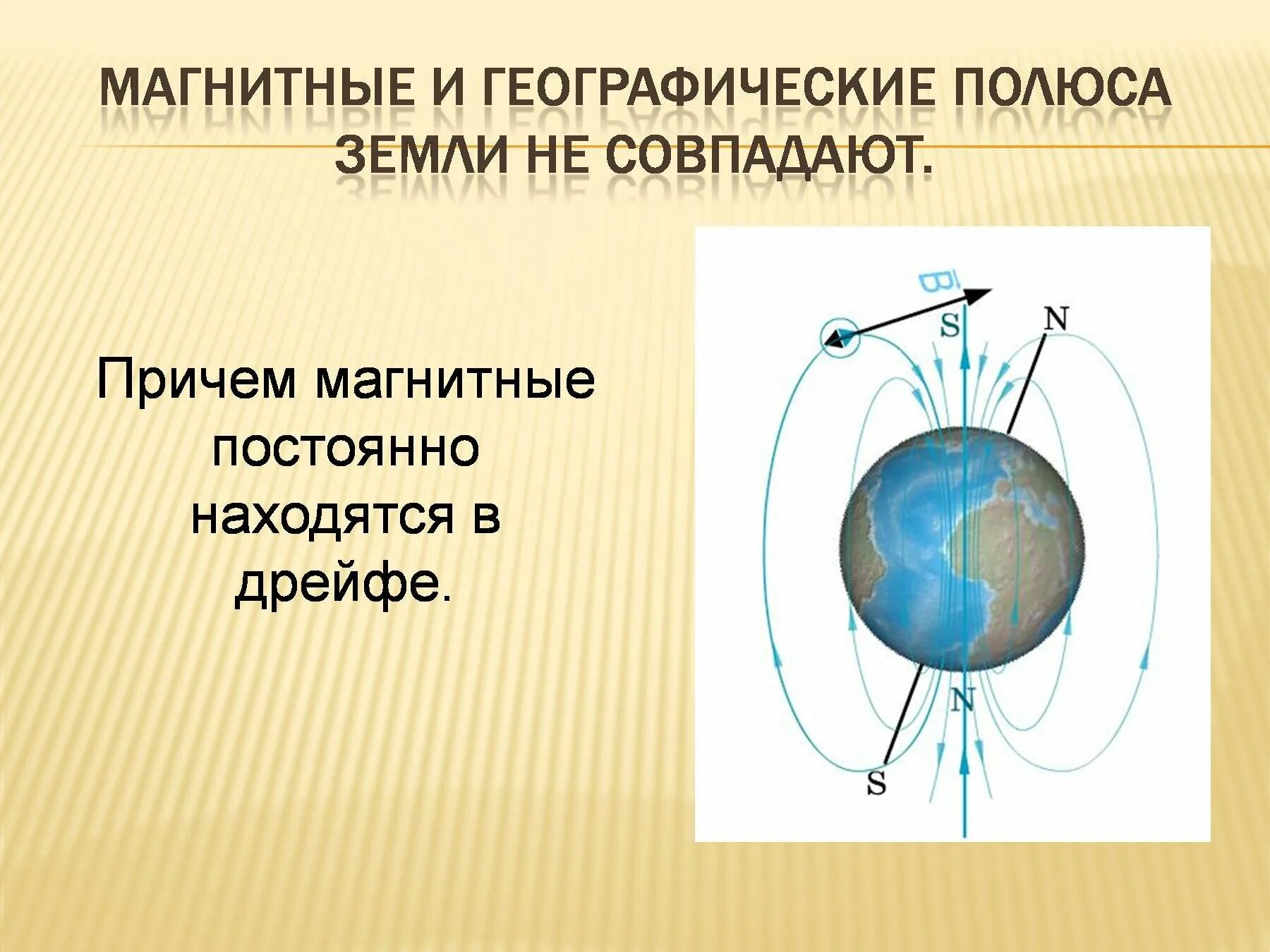 МАГНИТНЫЕ И ГЕОГРАФИЧЕСКИЕ ПОЛЮСА ЗЕМЛИ НЕ СОВПАДАЮТ.

Причем магнитные постоянно находятся в дрейфе.

$\vec{B}$

S

N

N

S